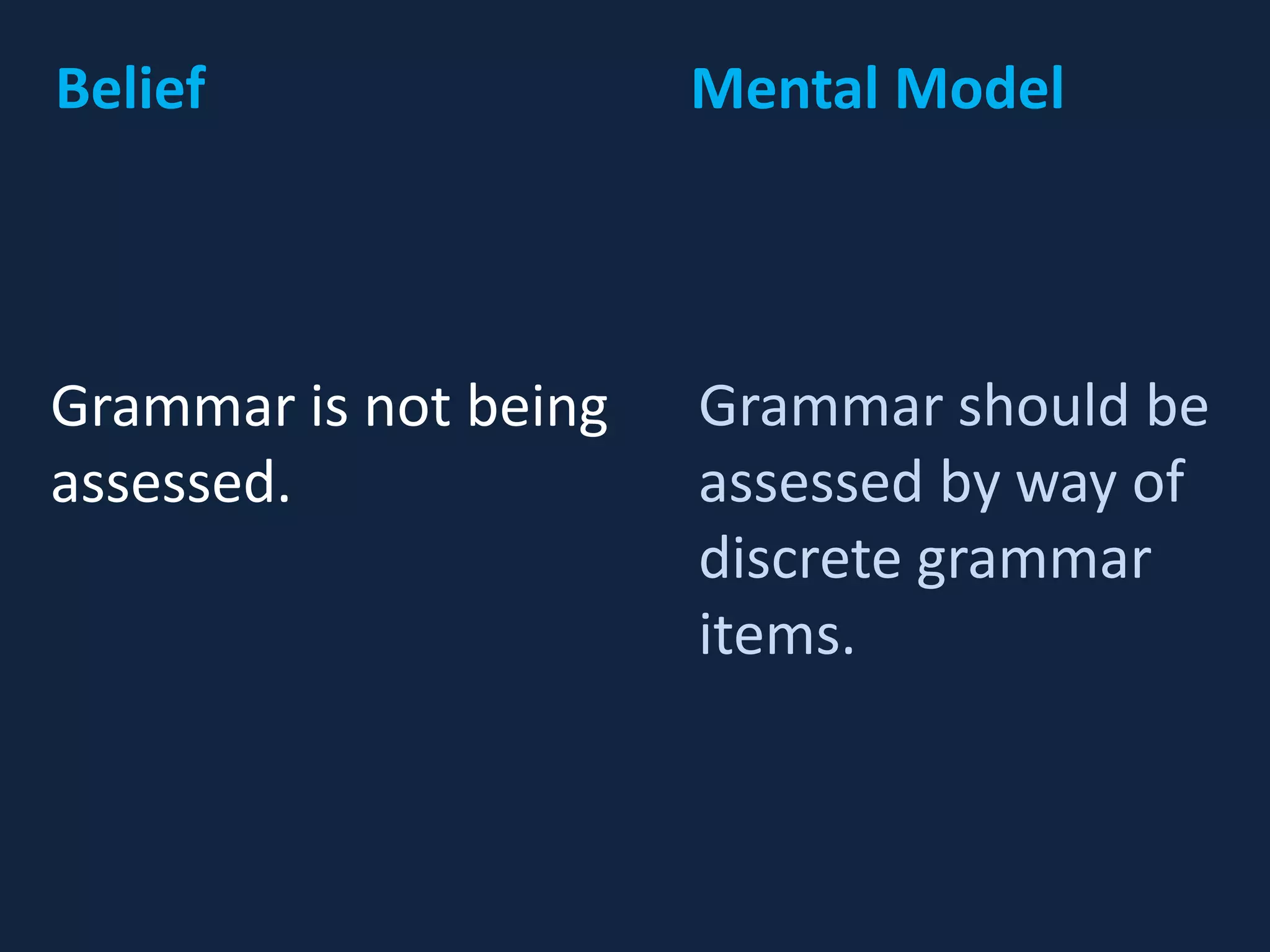 Belief

Grammar is not being assessed.

Mental Model

Grammar should be assessed by way of discrete grammar items.